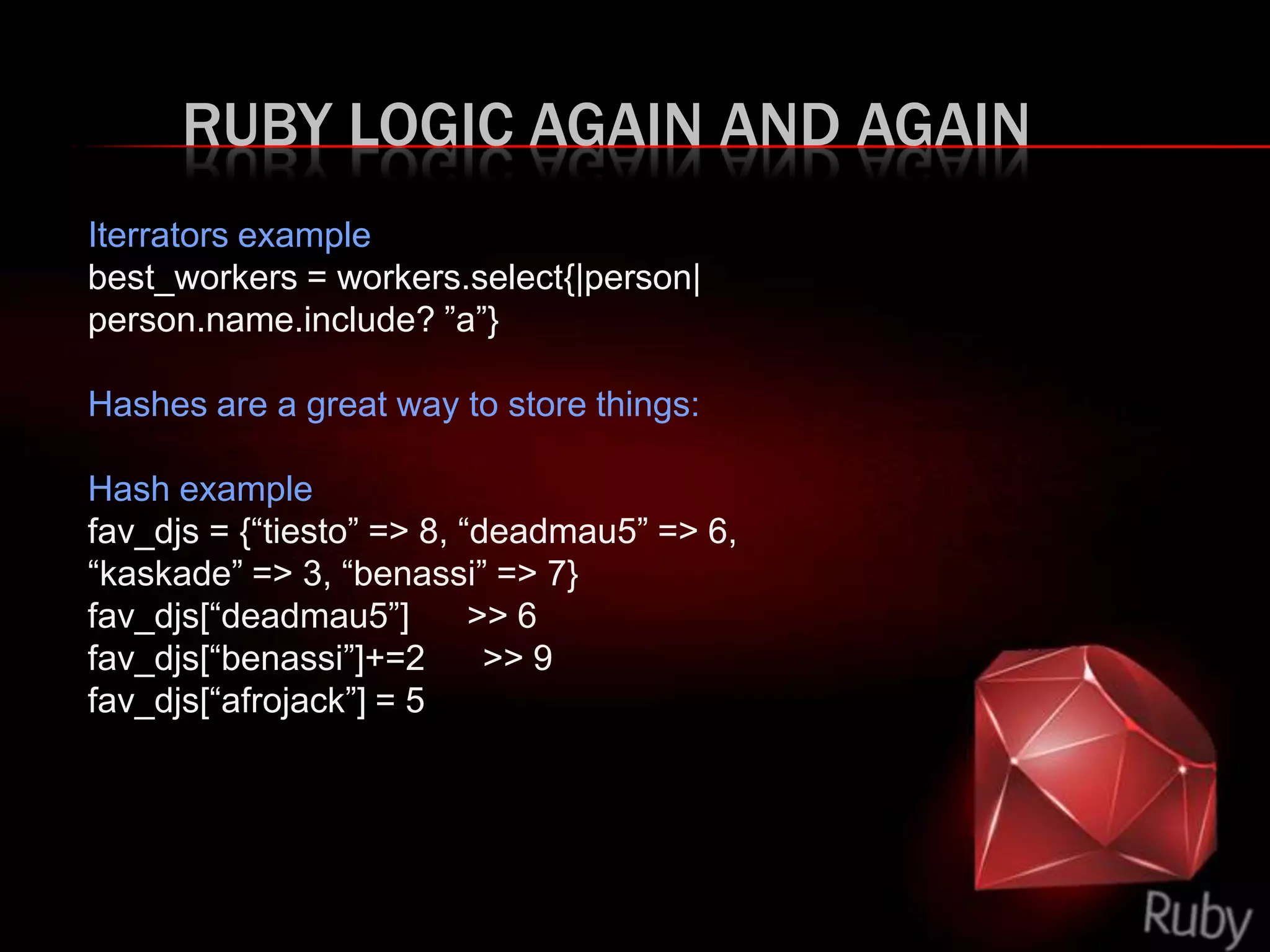 RUBY LOGIC AGAIN AND AGAIN

Iterrators example
best_workers = workers.select{|person| person.name.include? ”a”}

Hashes are a great way to store things:

Hash example
fav_djs = {“tiesto” => 8, “deadmau5” => 6, “kaskade” => 3, “benassi” => 7}
fav_djs[“deadmau5”] >> 6
fav_djs[“benassi”]+=2 >> 9
fav_djs[“afrojack”] = 5

Ruby